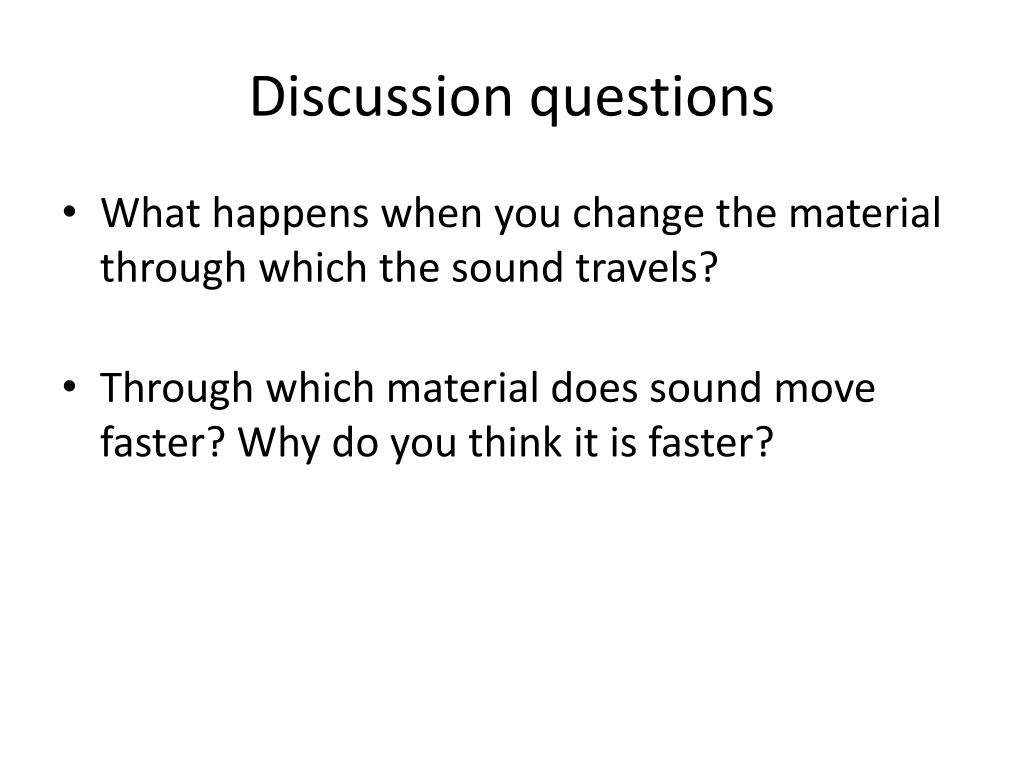 Discussion questions

• What happens when you change the material through which the sound travels?

• Through which material does sound move faster? Why do you think it is faster?